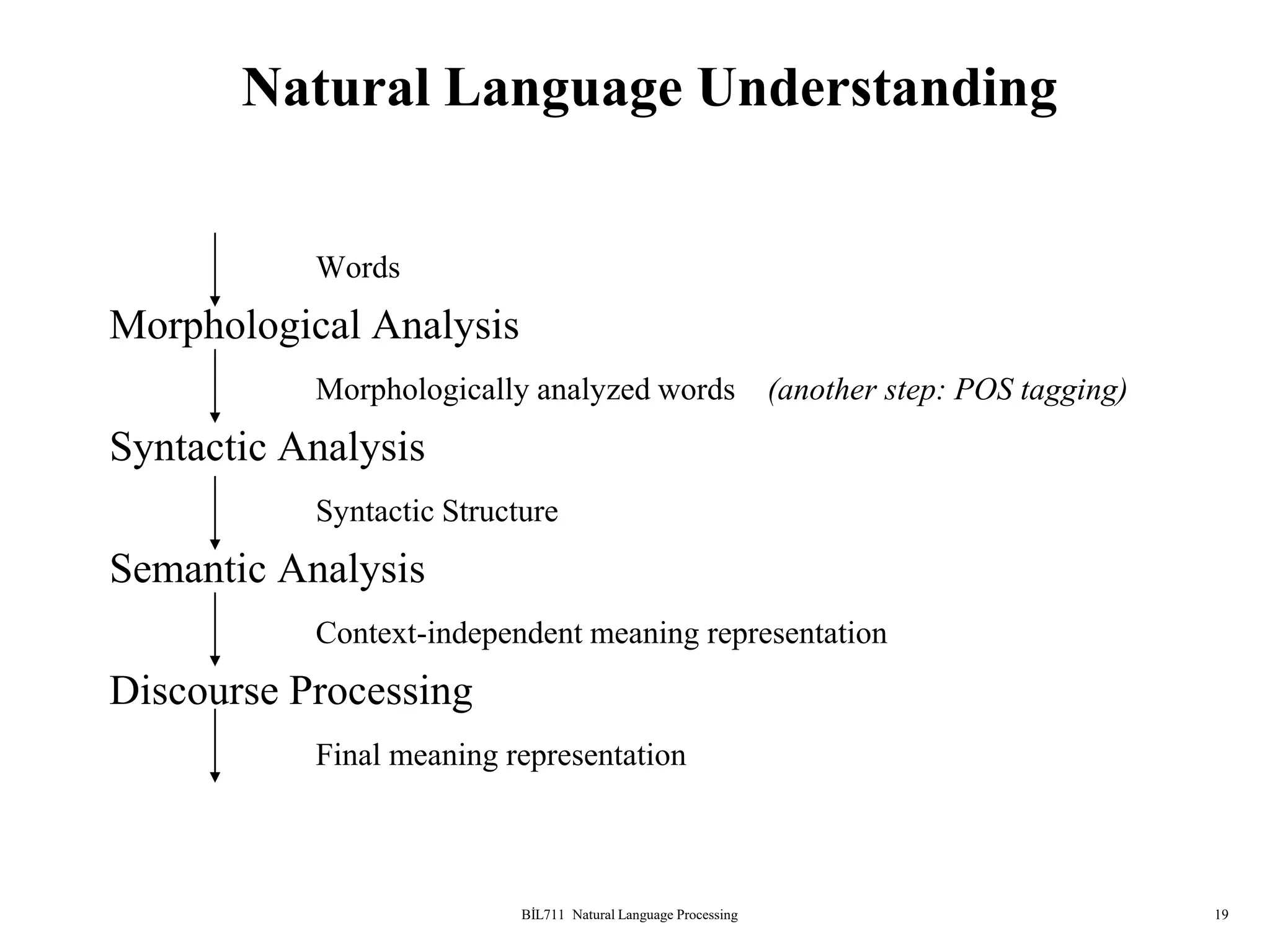 Natural Language Understanding

Words

Morphological Analysis

Morphologically analyzed words (another step: POS tagging)

Syntactic Analysis

Syntactic Structure

Semantic Analysis

Context-independent meaning representation

Discourse Processing

Final meaning representation

BİL711 Natural Language Processing

19